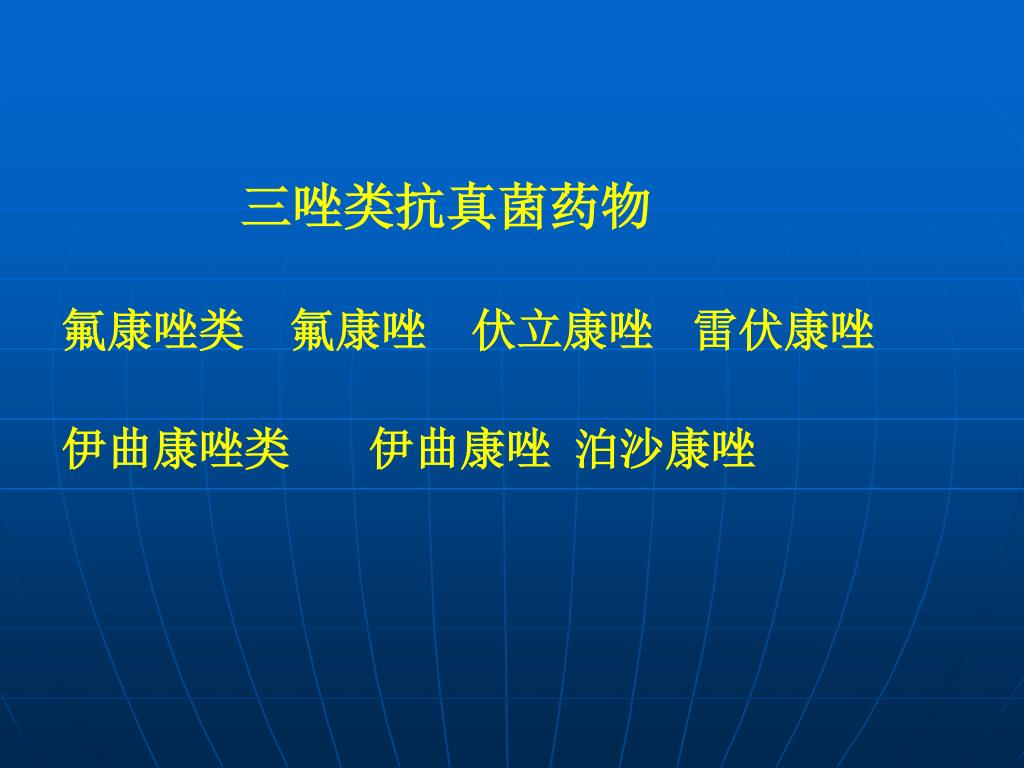 三唑类抗真菌药物

氟康唑类 氟康唑 伏立康唑 雷伏康唑

伊曲康唑类 伊曲康唑 泊沙康唑